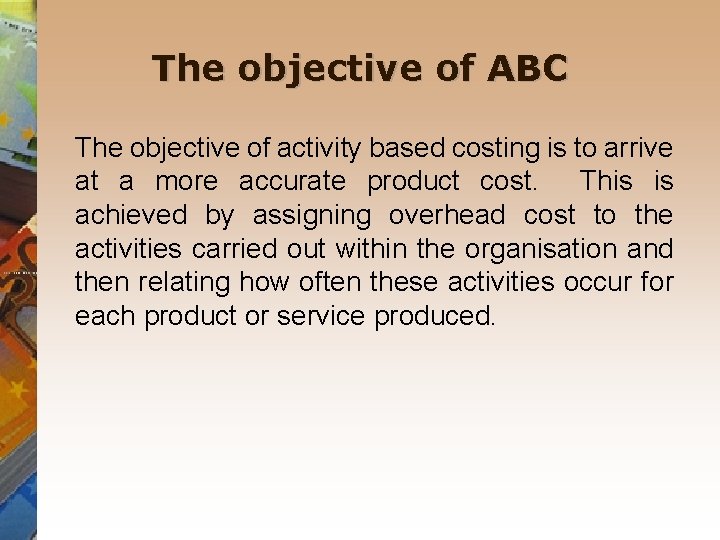 The objective of ABC

The objective of activity based costing is to arrive at a more accurate product cost. This is achieved by assigning overhead cost to the activities carried out within the organisation and then relating how often these activities occur for each product or service produced.